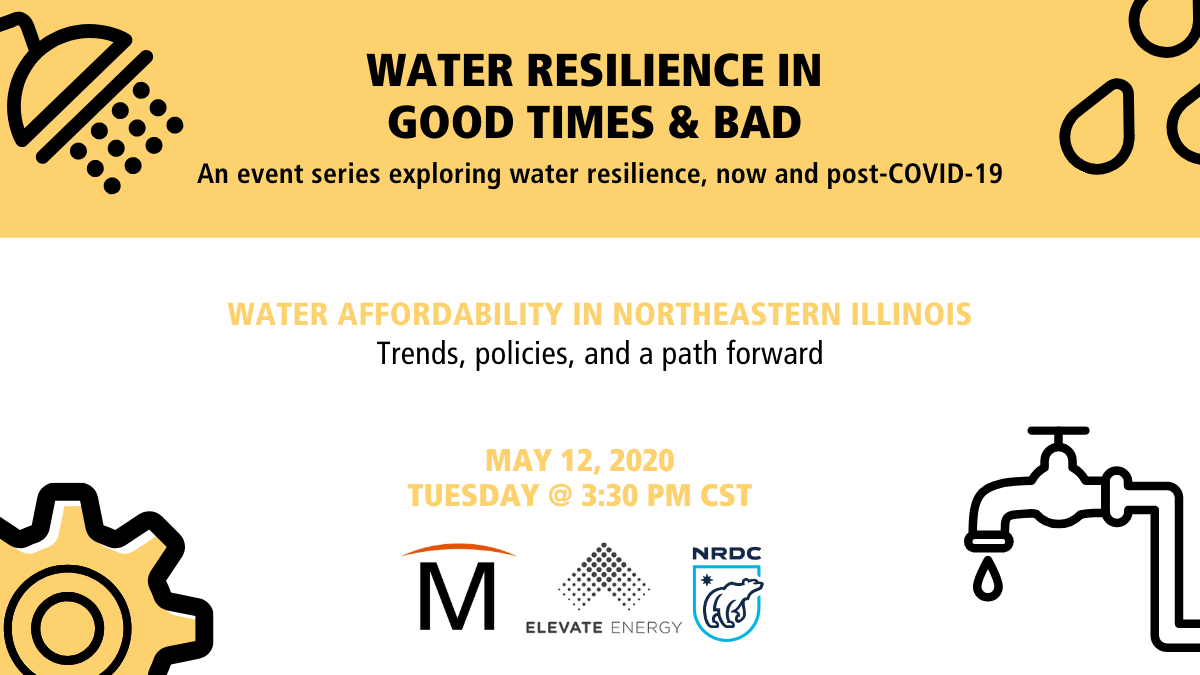 WATER RESILIENCE IN GOOD TIMES & BAD

An event series exploring water resilience, now and post-COVID-19

WATER AFFORDABILITY IN NORTHEASTERN ILLINOIS

Trends, policies, and a path forward

MAY 12, 2020
TUESDAY @ 3:30 PM CST

M

ELEVATE ENERGY

NRDC